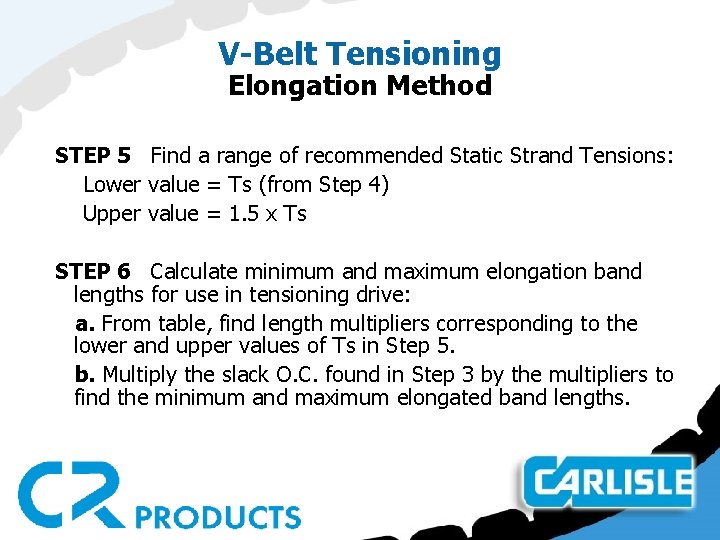 V-Belt Tensioning
Elongation Method

STEP 5 Find a range of recommended Static Strand Tensions:
Lower value = Ts (from Step 4)
Upper value = 1.5 x Ts

STEP 6 Calculate minimum and maximum elongation band lengths for use in tensioning drive:

a. From table, find length multipliers corresponding to the lower and upper values of Ts in Step 5.

b. Multiply the slack O.C. found in Step 3 by the multipliers to find the minimum and maximum elongated band lengths.

CR PRODUCTS

CARLISLE